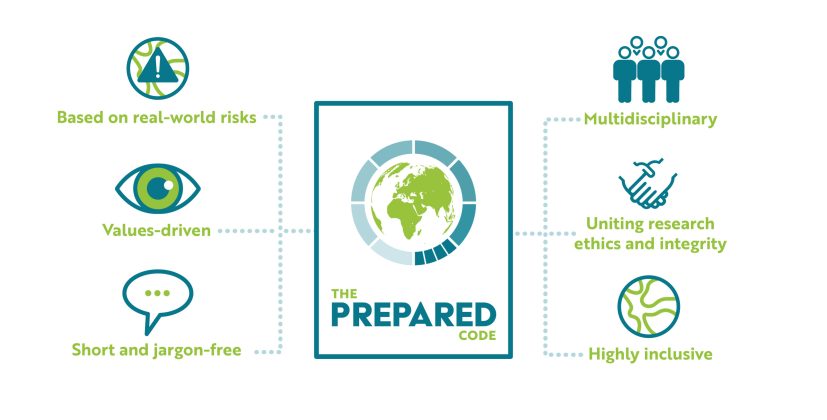 Based on real-world risks

Values-driven

Short and jargon-free

THE
PREPARED
CODE

Multidisciplinary

Uniting research ethics and integrity

Highly inclusive